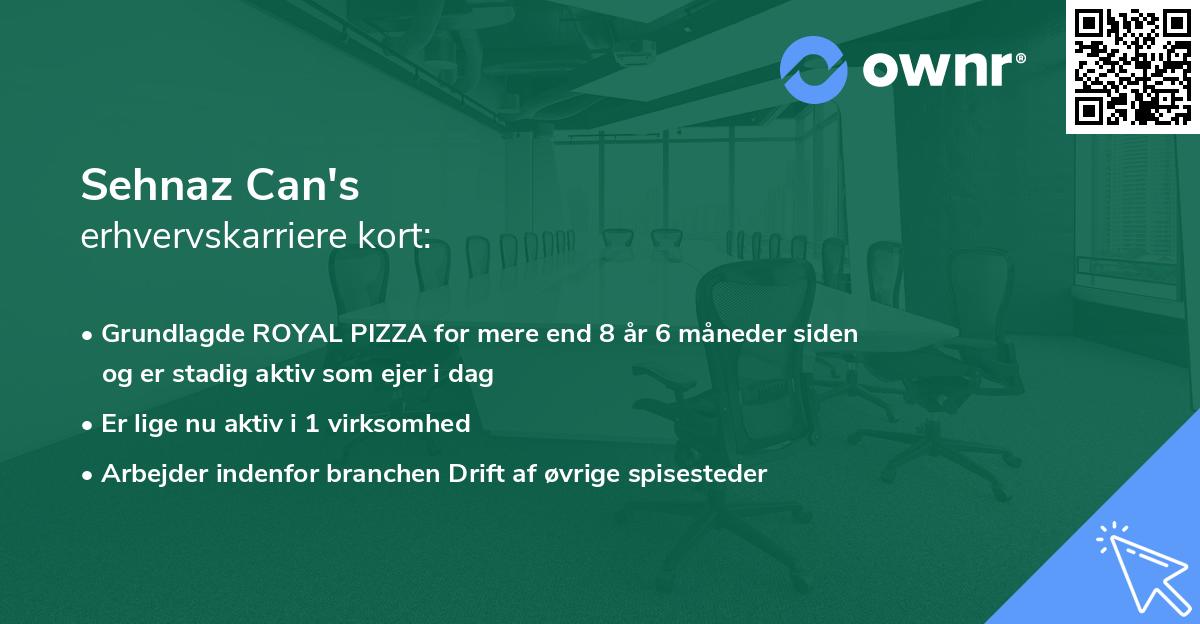 ownr®

Sehnaz Can's
erhvervskarriere kort:

• Grundlagde ROYAL PIZZA for mere end 8 år 6 måneder siden og er stadig aktiv som ejer i dag

• Er lige nu aktiv i 1 virksomhed

• Arbejder indenfor branchen Drift af øvrige spisesteder